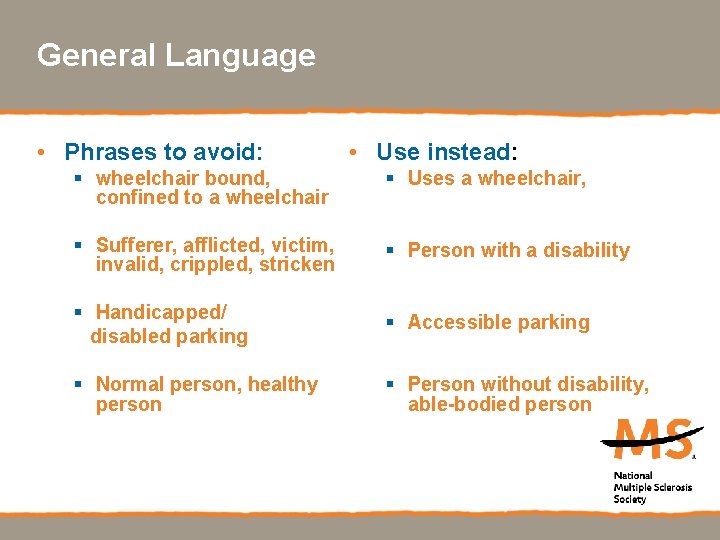 General Language

• Phrases to avoid:
 ▪ wheelchair bound, confined to a wheelchair
 ▪ Sufferer, afflicted, victim, invalid, crippled, stricken
 ▪ Handicapped/ disabled parking
 ▪ Normal person, healthy person

• Use instead:
 ▪ Uses a wheelchair,
 ▪ Person with a disability
 ▪ Accessible parking
 ▪ Person without disability, able-bodied person

MS
National Multiple Sclerosis Society